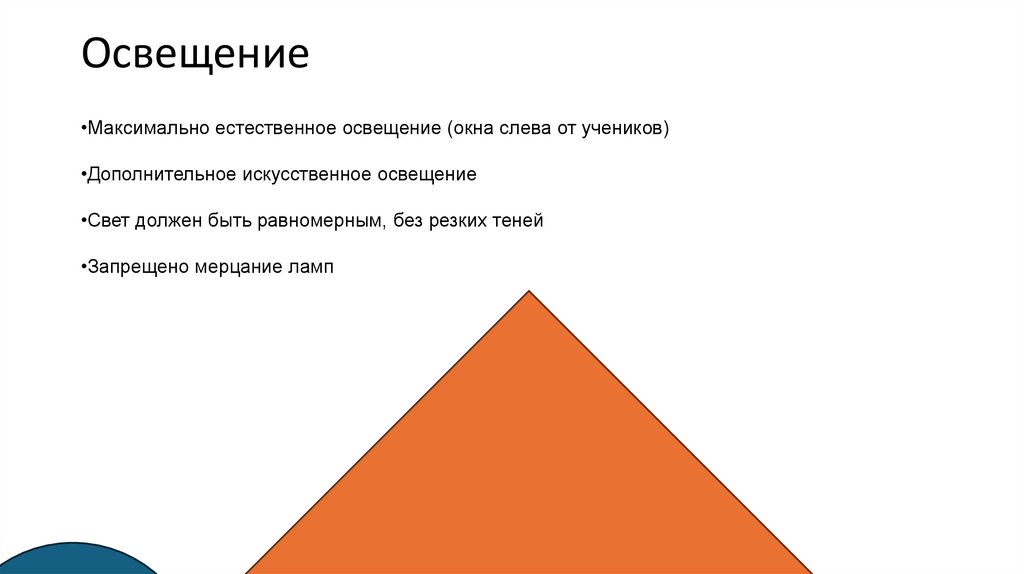 Освещение

•Максимально естественное освещение (окна слева от учеников)

•Дополнительное искусственное освещение

•Свет должен быть равномерным, без резких теней

•Запрещено мерцание ламп